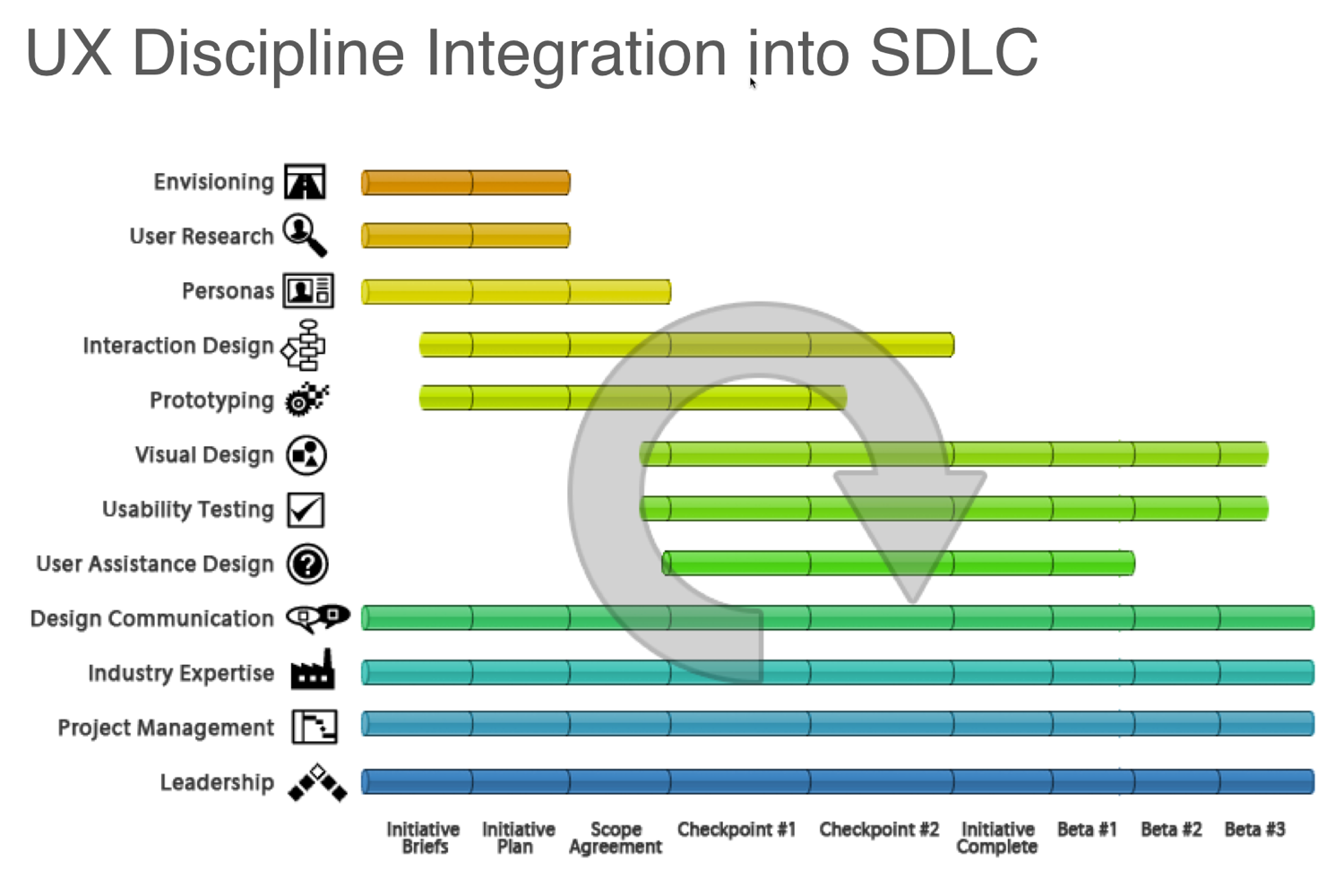 UX Discipline Integration into SDLC

Envisioning
User Research
Personas
Interaction Design
Prototyping
Visual Design
Usability Testing
User Assistance Design
Design Communication
Industry Expertise
Project Management
Leadership

Initiative Briefs
Initiative Plan
Scope Agreement
Checkpoint #1
Checkpoint #2
Initiative Complete
Beta #1
Beta #2
Beta #3